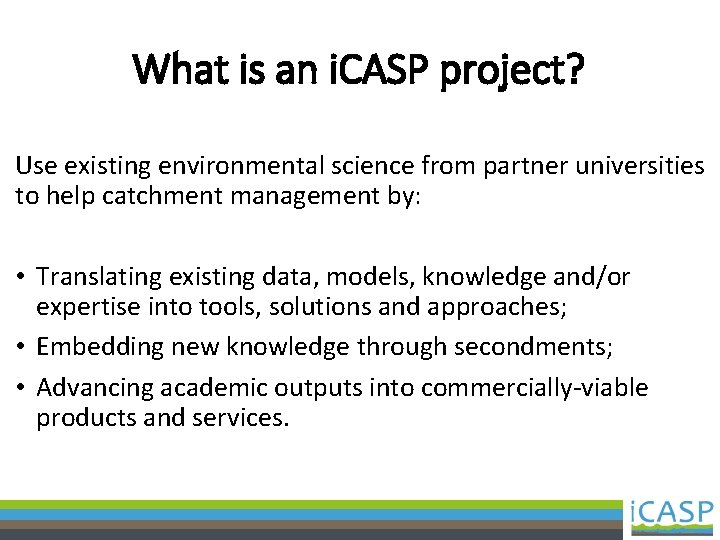 What is an iCASP project?

Use existing environmental science from partner universities to help catchment management by:

• Translating existing data, models, knowledge and/or expertise into tools, solutions and approaches;
• Embedding new knowledge through secondments;
• Advancing academic outputs into commercially-viable products and services.

iCASP